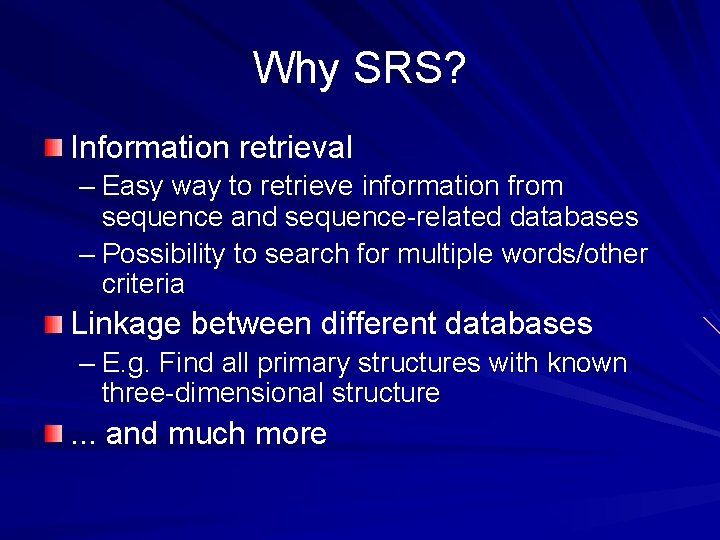 Why SRS?

Information retrieval
– Easy way to retrieve information from sequence and sequence-related databases
– Possibility to search for multiple words/other criteria

Linkage between different databases
– E.g. Find all primary structures with known three-dimensional structure

... and much more